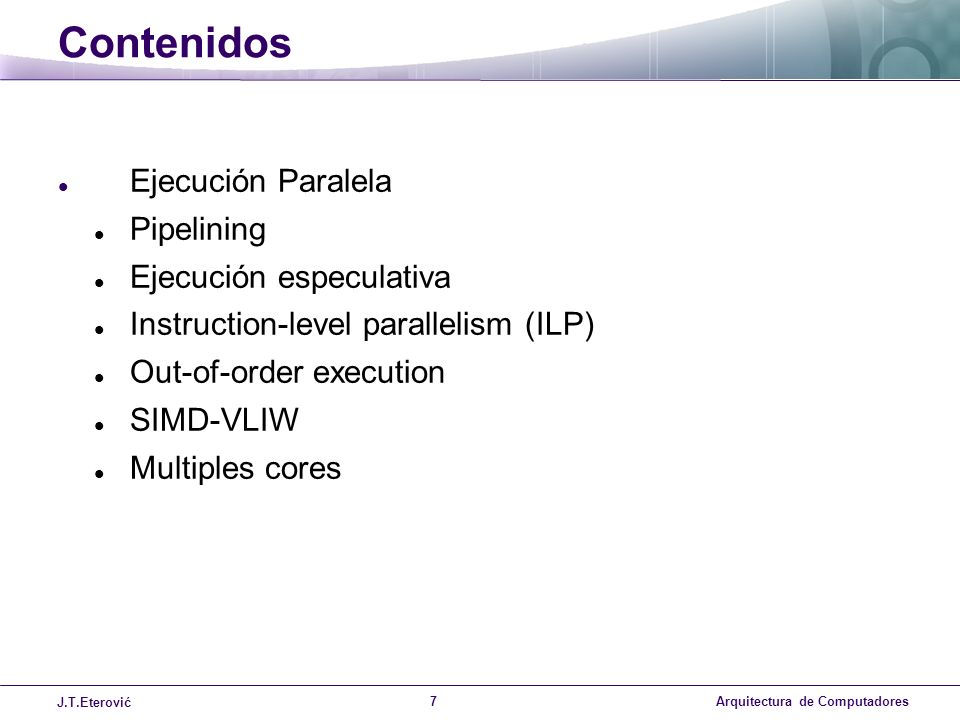 Contenidos

- Ejecución Paralela
  - Pipelining
  - Ejecución especulativa
  - Instruction-level parallelism (ILP)
  - Out-of-order execution
  - SIMD-VLIW
  - Multiples cores

J.T.Eterović 7 Arquitectura de Computadores